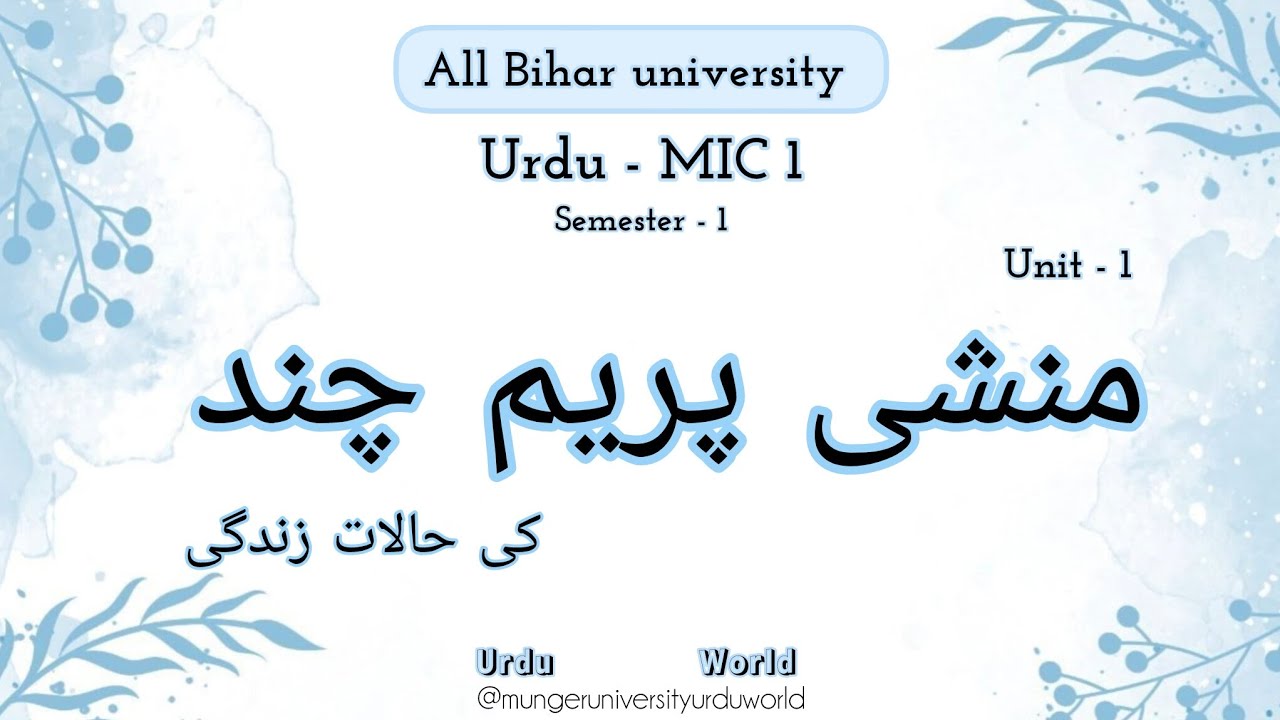 All Bihar university

Urdu - MIC 1

Semester - 1

Unit - 1

منشی پریم چند

کی حالات زندگی

Urdu World

@mungeruniversityurduworld